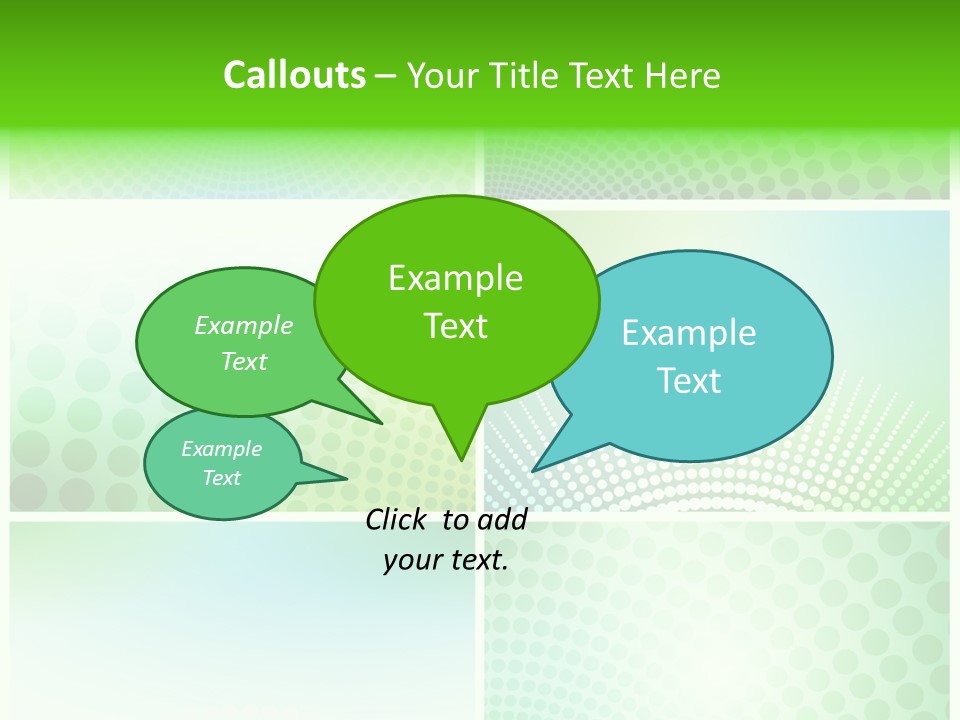 Callouts – Your Title Text Here

Example Text

Example Text

Example Text

Example Text

Click to add your text.